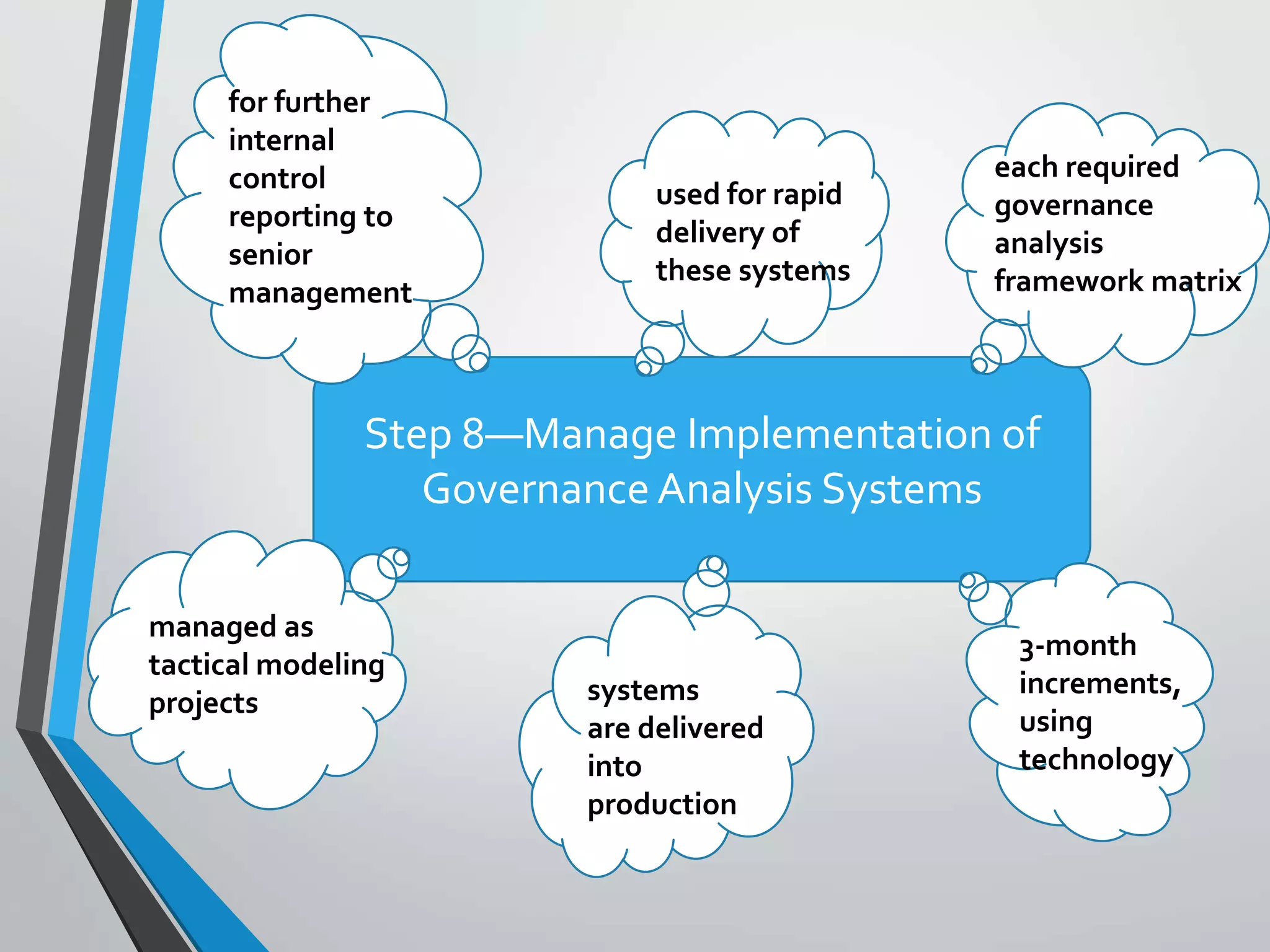 for further internal control reporting to senior management

used for rapid delivery of these systems

each required governance analysis framework matrix

Step 8—Manage Implementation of Governance Analysis Systems

managed as tactical modeling projects

systems are delivered into production

3-month increments, using technology